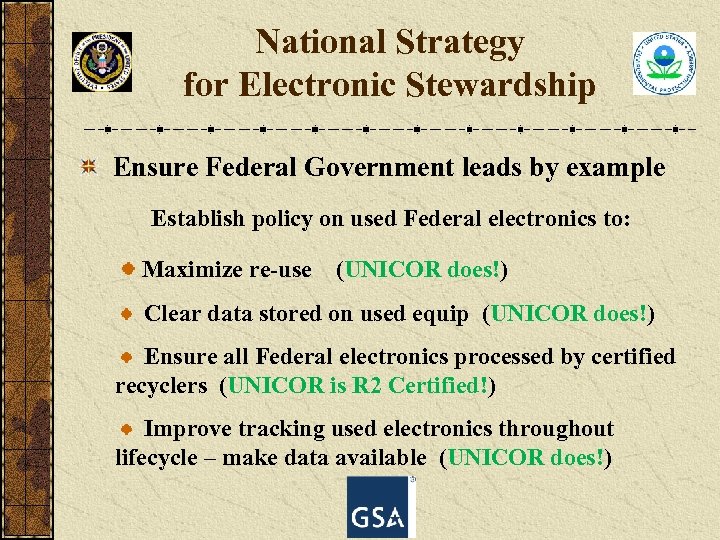 National Strategy for Electronic Stewardship

Ensure Federal Government leads by example

Establish policy on used Federal electronics to:

Maximize re-use (UNICOR does!)

Clear data stored on used equip (UNICOR does!)

Ensure all Federal electronics processed by certified recyclers (UNICOR is R2 Certified!)

Improve tracking used electronics throughout lifecycle – make data available (UNICOR does!)

GSA